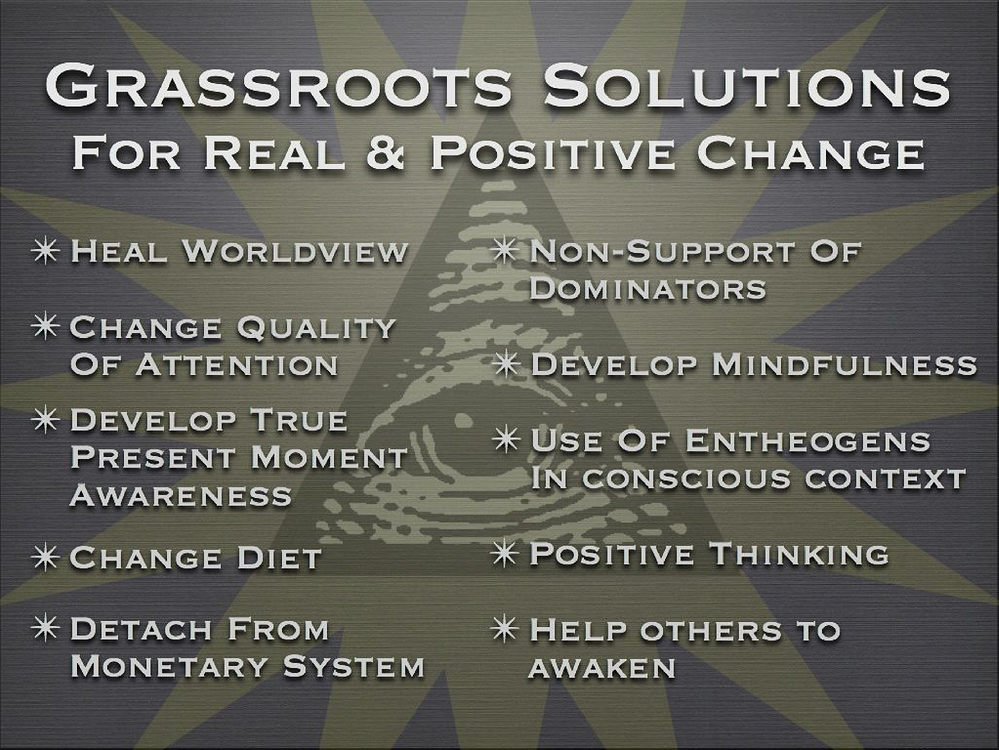 Grassroots Solutions
For Real & Positive Change

✳ Heal Worldview

✳ Change Quality Of Attention

✳ Develop True Present Moment Awareness

✳ Change Diet

✳ Detach From Monetary System

✳ Non-Support Of Dominators

✳ Develop Mindfulness

✳ Use Of Entheogens In conscious context

✳ Positive Thinking

✳ Help others to awaken